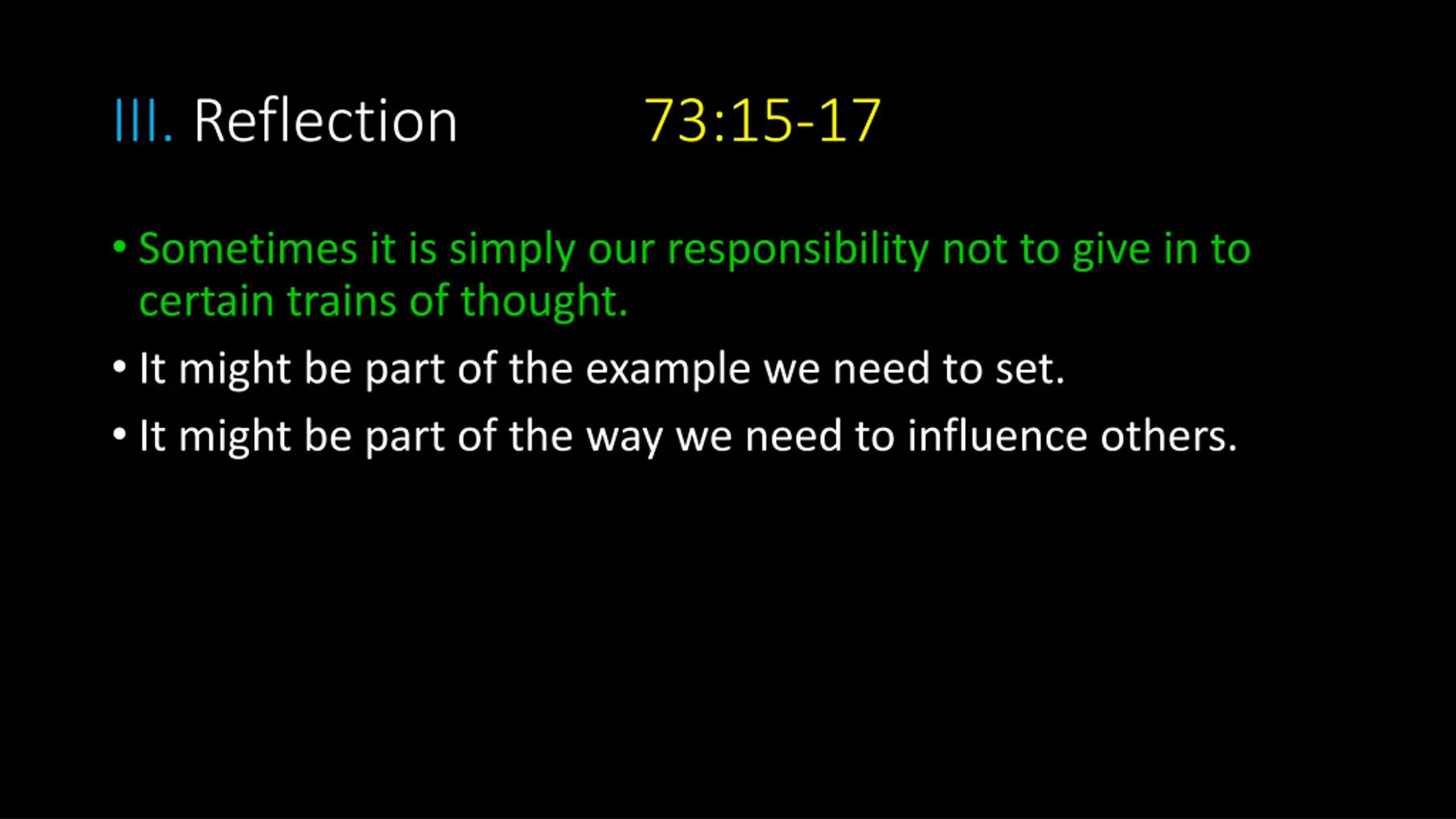 III. Reflection 73:15-17

• Sometimes it is simply our responsibility not to give in to certain trains of thought.

• It might be part of the example we need to set.

• It might be part of the way we need to influence others.